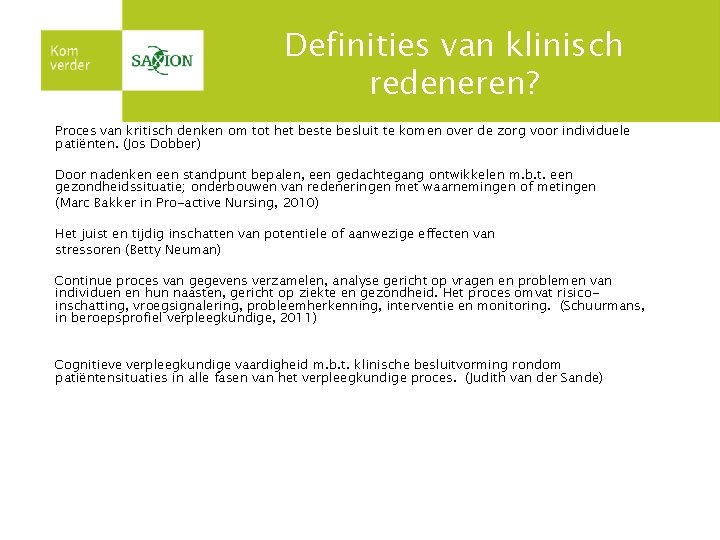 Kom verder

SAXION

Definities van klinisch redeneren?

Proces van kritisch denken om tot het beste besluit te komen over de zorg voor individuele patiënten. (Jos Dobber)

Door nadenken een standpunt bepalen, een gedachtegang ontwikkelen m.b.t. een gezondheidssituatie; onderbouwen van redeneringen met waarnemingen of metingen (Marc Bakker in Pro-active Nursing, 2010)

Het juist en tijdig inschatten van potentiele of aanwezige effecten van stressoren (Betty Neuman)

Continue proces van gegevens verzamelen, analyse gericht op vragen en problemen van individuen en hun naasten, gericht op ziekte en gezondheid. Het proces omvat risico-inschatting, vroegsignalering, probleemherkenning, interventie en monitoring. (Schuurmans, in beroepsprofiel verpleegkundige, 2011)

Cognitieve verpleegkundige vaardigheid m.b.t. klinische besluitvorming rondom patiëntensituaties in alle fasen van het verpleegkundige proces. (Judith van der Sande)